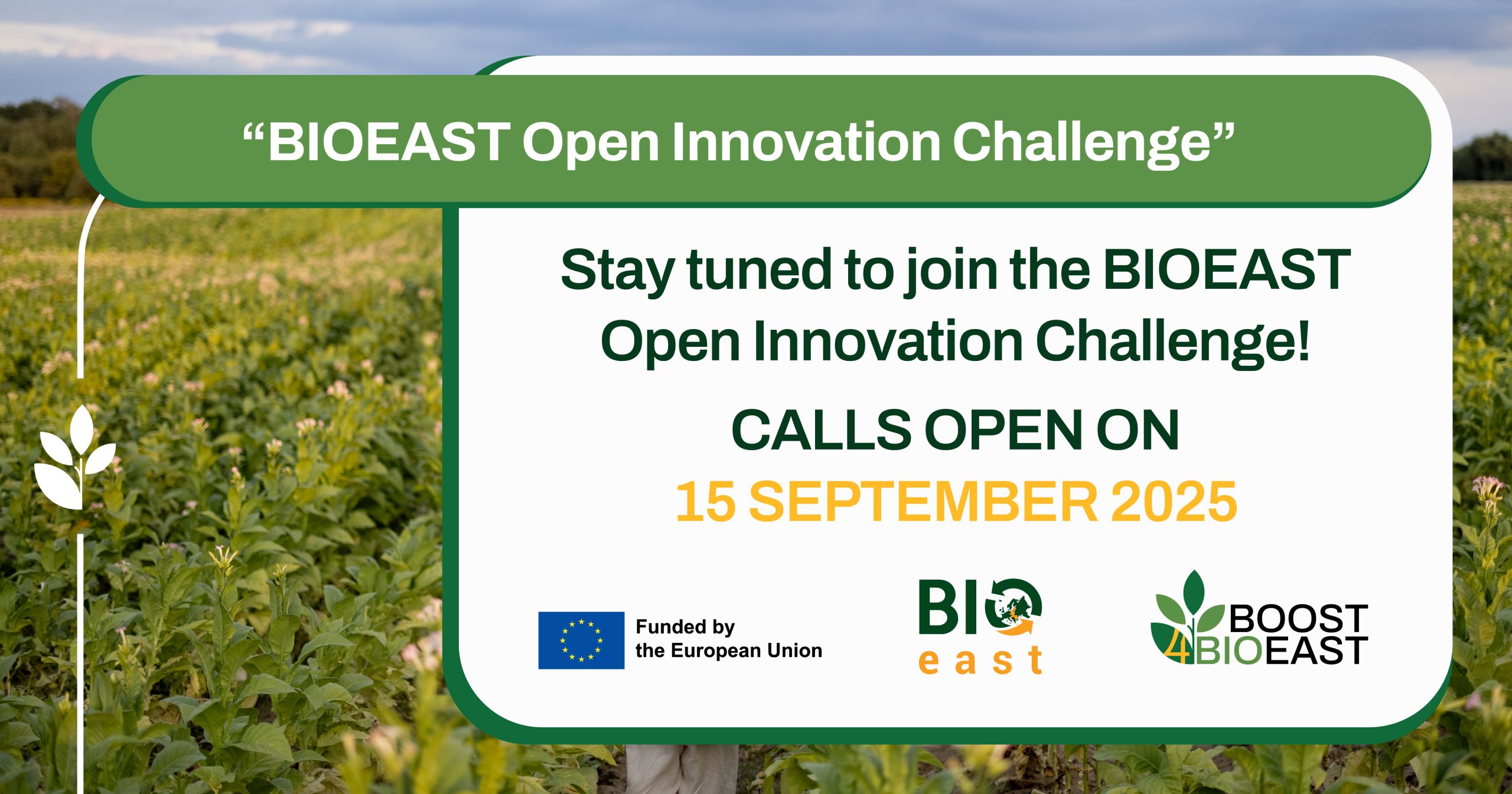 “BIOEAST Open Innovation Challenge”

Stay tuned to join the BIOEAST Open Innovation Challenge!

CALLS OPEN ON

15 SEPTEMBER 2025

Funded by the European Union

BIO east

BOOST 4BIOEAST